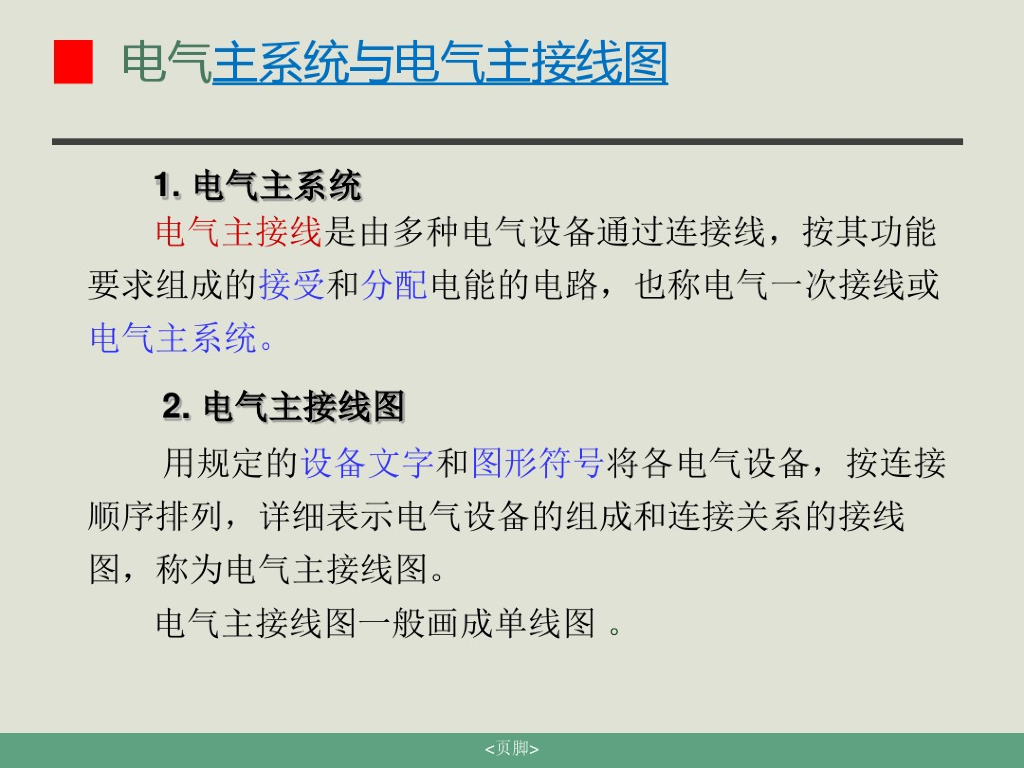 电气主系统与电气主接线图

1. 电气主系统

电气主接线是由多种电气设备通过连接线，按其功能要求组成的接受和分配电能的电路，也称电气一次接线或电气主系统。

2. 电气主接线图

用规定的设备文字和图形符号将各电气设备，按连接顺序排列，详细表示电气设备的组成和连接关系的接线图，称为电气主接线图。

电气主接线图一般画成单线图 。

<页脚>